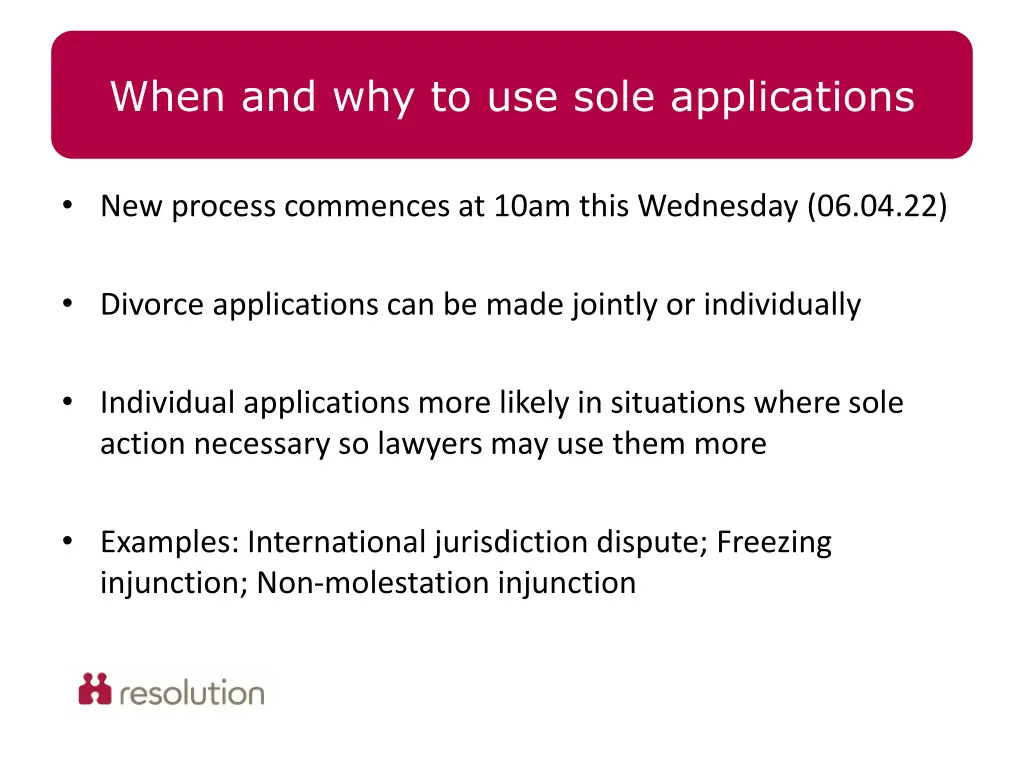 When and why to use sole applications

• New process commences at 10am this Wednesday (06.04.22)

• Divorce applications can be made jointly or individually

• Individual applications more likely in situations where sole action necessary so lawyers may use them more

• Examples: International jurisdiction dispute; Freezing injunction; Non-molestation injunction

resolution